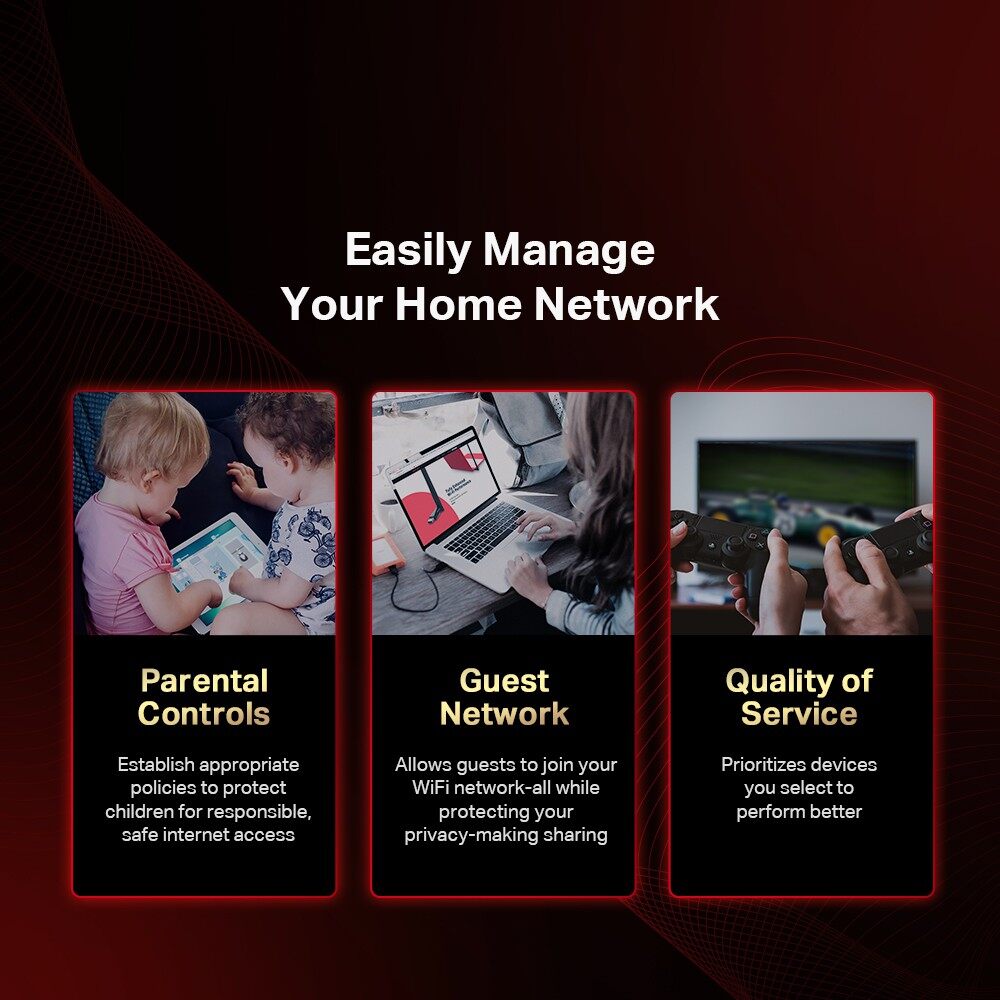 Easily Manage
Your Home Network

Parental Controls

Establish appropriate policies to protect children for responsible, safe internet access

Guest Network

Allows guests to join your WiFi network-all while protecting your privacy-making sharing

Quality of Service

Prioritizes devices you select to perform better